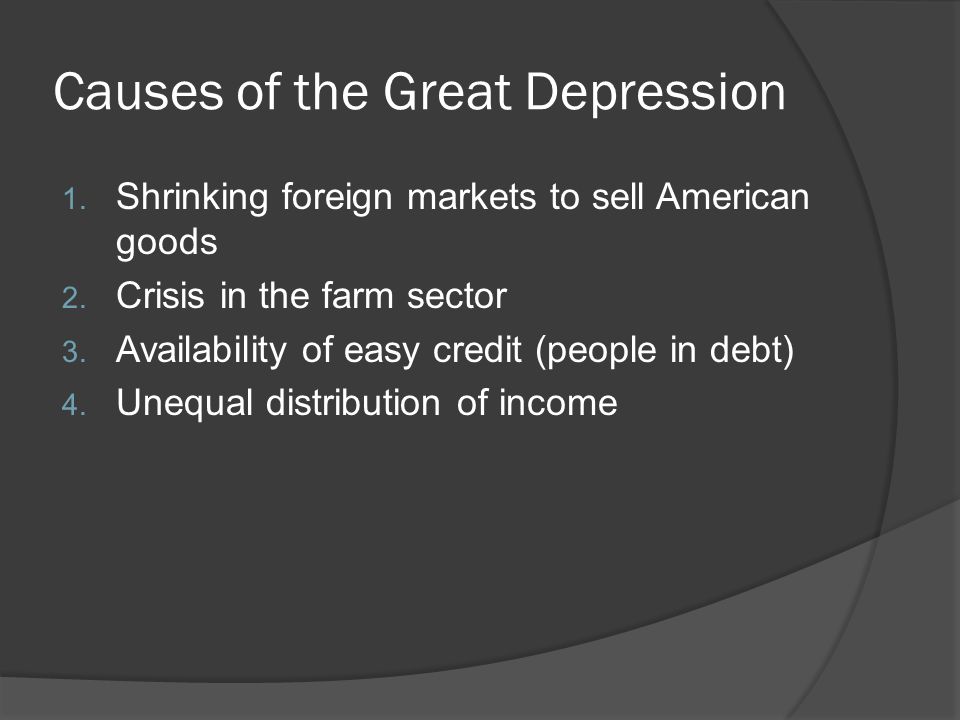 Causes of the Great Depression

1. Shrinking foreign markets to sell American goods
2. Crisis in the farm sector
3. Availability of easy credit (people in debt)
4. Unequal distribution of income